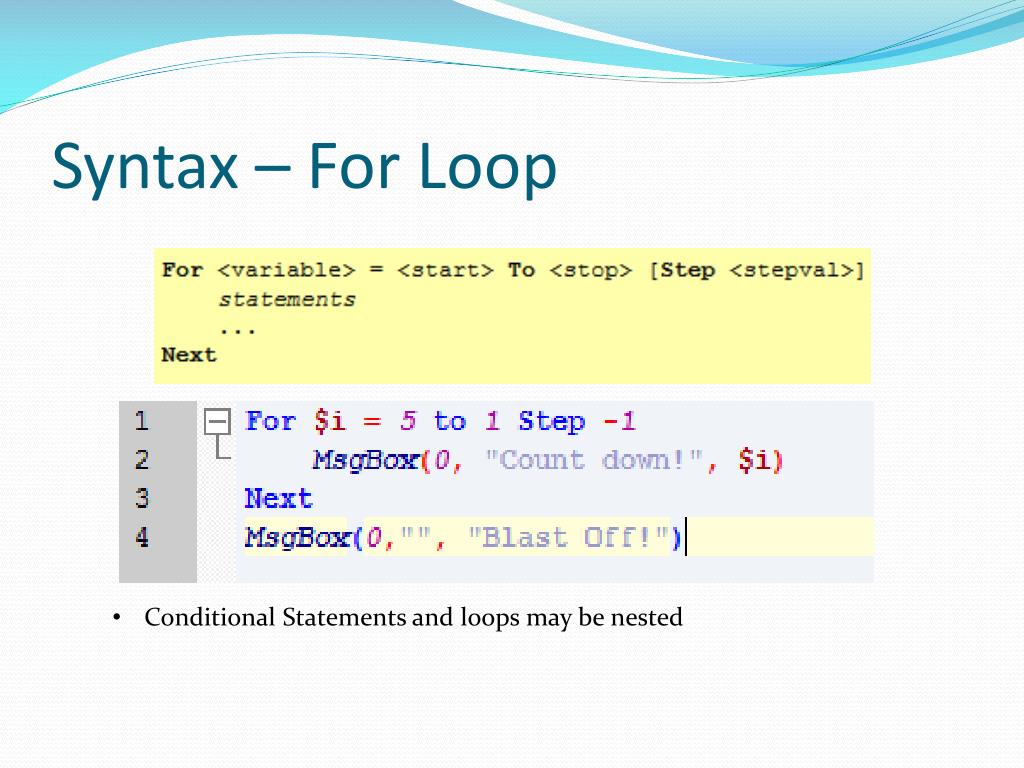 Syntax – For Loop

For <variable> = <start> To <stop> [Step <stepval>]
statements
...
Next

1 For $i = 5 to 1 Step -1
2 MsgBox(0, "Count down!", $i)
3 Next
4 MsgBox(0,"", "Blast Off!")

• Conditional Statements and loops may be nested